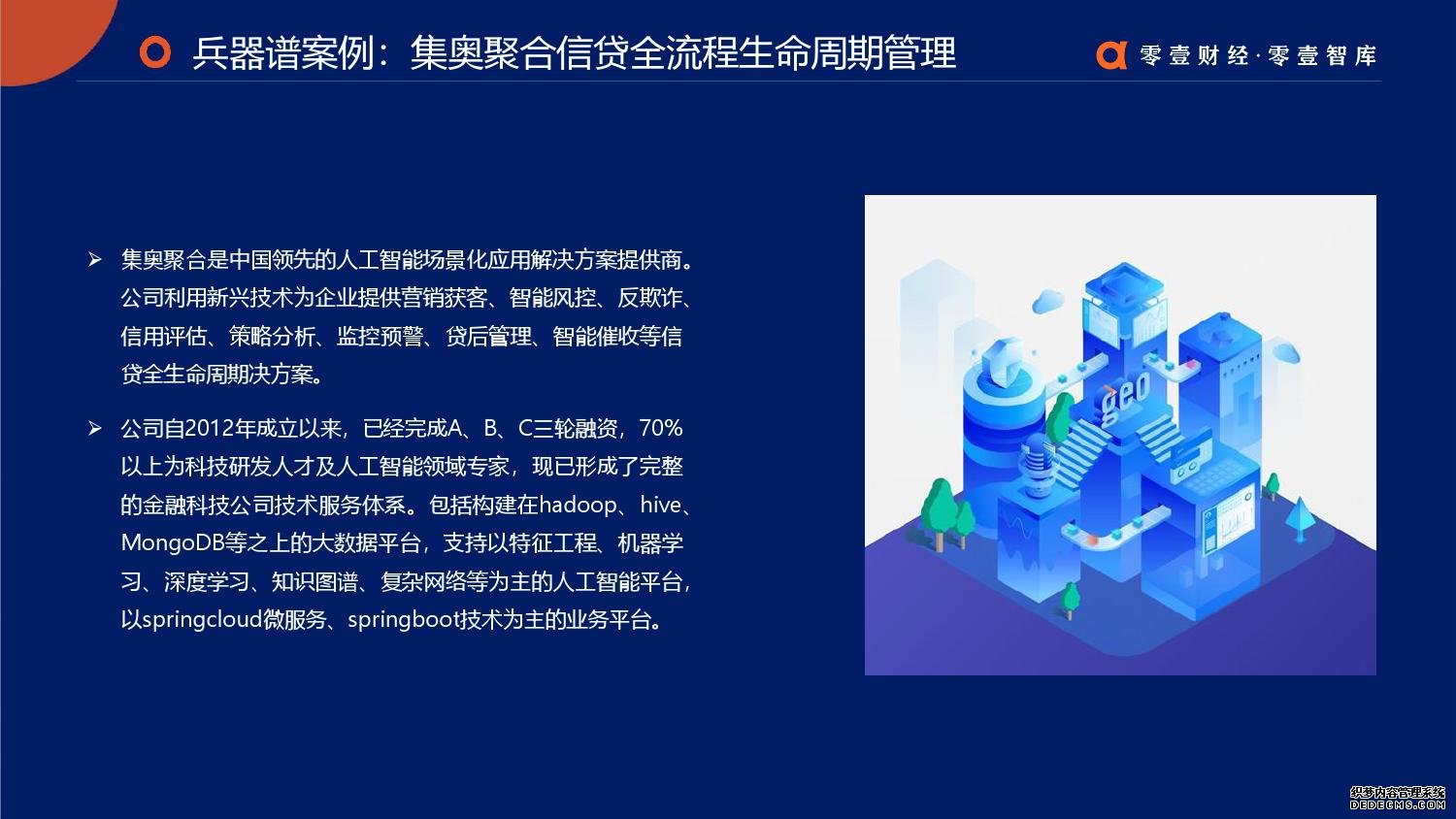 兵器谱案例：集奥聚合信贷全流程生命周期管理

零壹财经·零壹智库

➢ 集奥聚合是中国领先的人工智能场景化应用解决方案提供商。公司利用新兴技术为企业提供营销获客、智能风控、反欺诈、信用评估、策略分析、监控预警、贷后管理、智能催收等信贷全生命周期决方案。

➢ 公司自2012年成立以来，已经完成A、B、C三轮融资，70%以上为科技研发人才及人工智能领域专家，现已形成了完整的金融科技公司技术服务体系。包括构建在hadoop、hive、MongoDB等之上的大数据平台，支持以特征工程、机器学习、深度学习、知识图谱、复杂网络等为主的人工智能平台，以springcloud微服务、springboot技术为主的业务平台。

geo

织梦内容管理系统
DEDECMS.COM